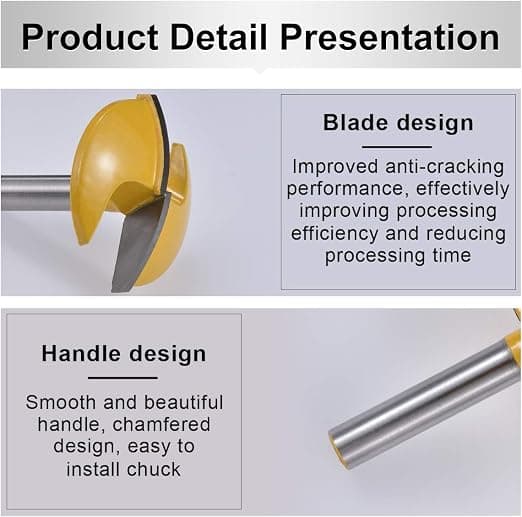 Product Detail Presentation

Blade design

Improved anti-cracking performance, effectively improving processing efficiency and reducing processing time

Handle design

Smooth and beautiful handle, chamfered design, easy to install chuck